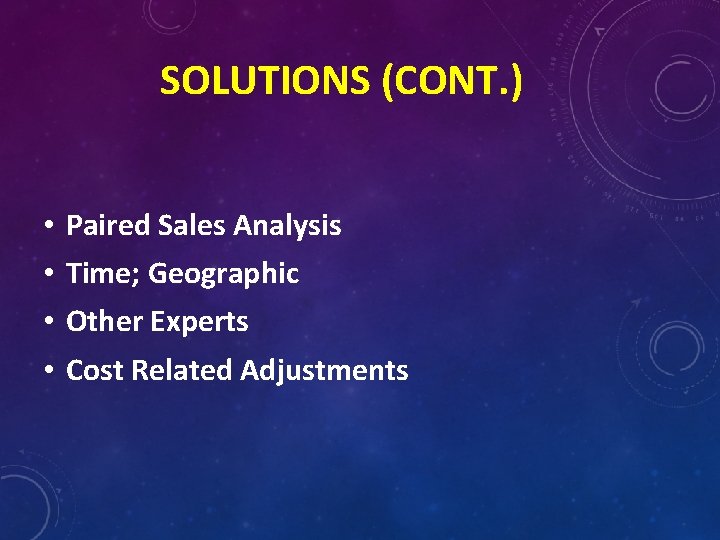 SOLUTIONS (CONT.)

• Paired Sales Analysis
• Time; Geographic
• Other Experts
• Cost Related Adjustments